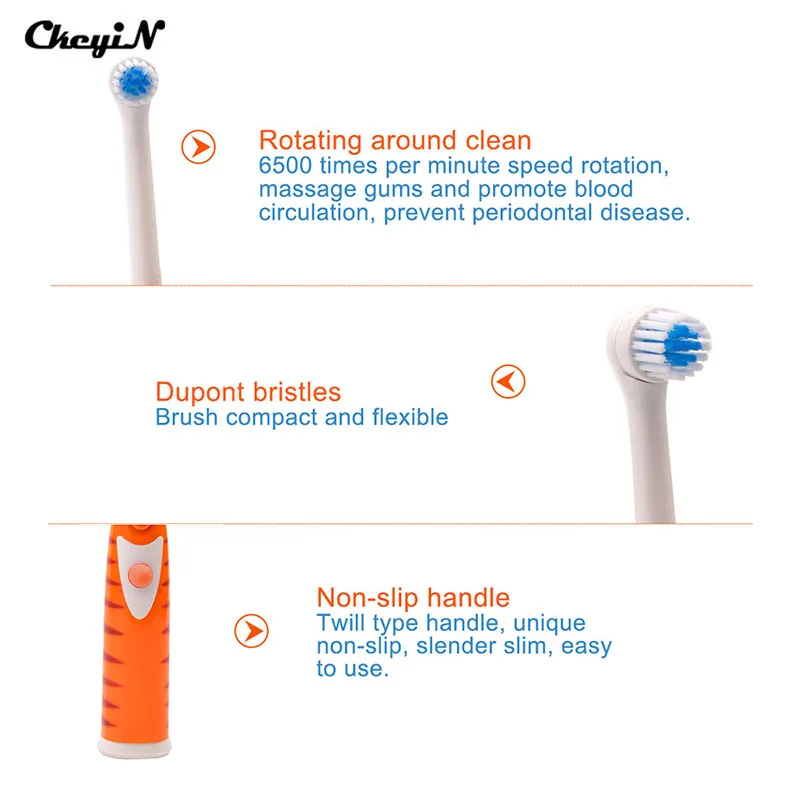 CkeyiN

Rotating around clean
6500 times per minute speed rotation, massage gums and promote blood circulation, prevent periodontal disease.

Dupont bristles
Brush compact and flexible

Non-slip handle
Twill type handle, unique non-slip, slender slim, easy to use.